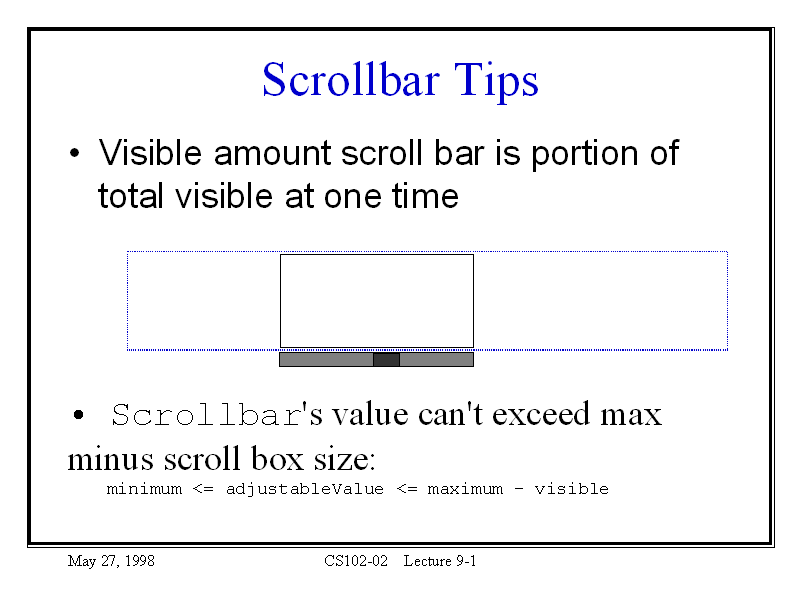 Scrollbar Tips

• Visible amount scroll bar is portion of total visible at one time

• Scrollbar's value can't exceed max minus scroll box size:

minimum <= adjustableValue <= maximum - visible

May 27, 1998 CS102-02 Lecture 9-1